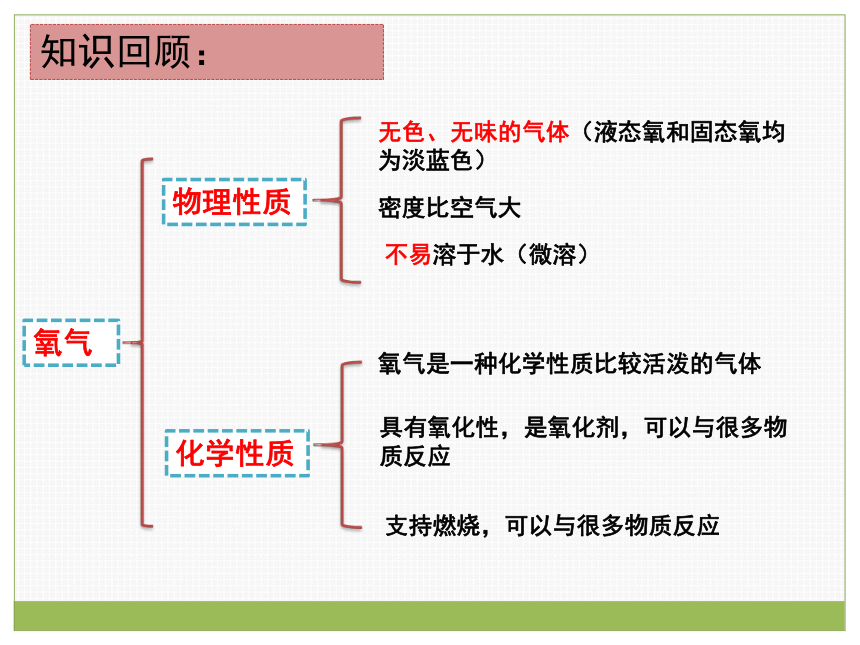 知识回顾：

氧气

物理性质

无色、无味的气体（液态氧和固态氧均为淡蓝色）

密度比空气大

不易溶于水（微溶）

化学性质

氧气是一种化学性质比较活泼的气体

具有氧化性，是氧化剂，可以与很多物质反应

支持燃烧，可以与很多物质反应